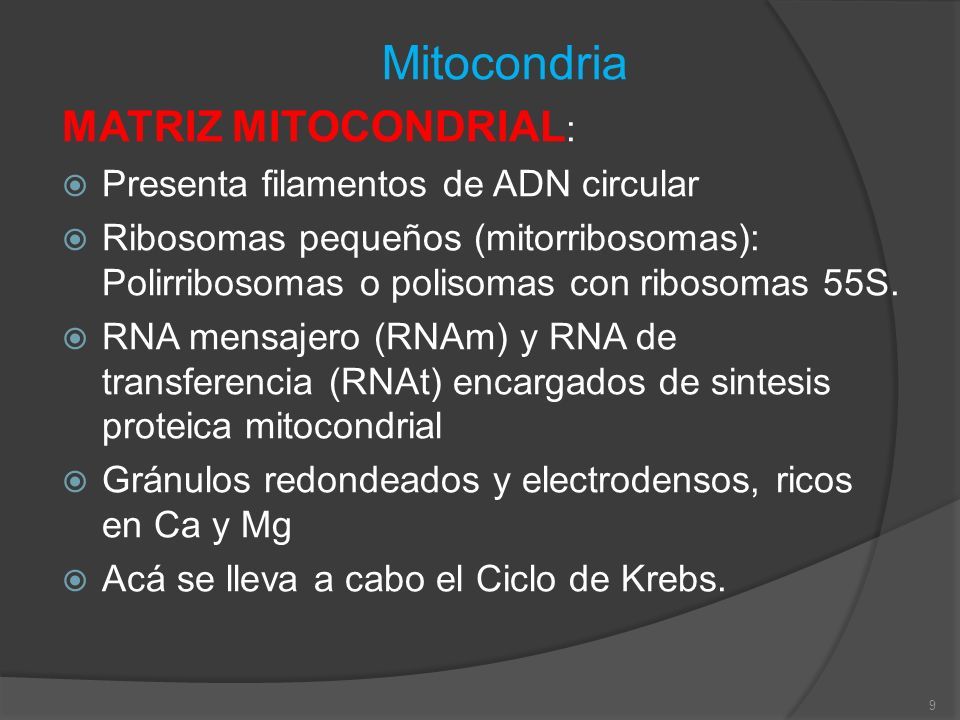 Mitocondria

MATRIZ MITOCONDRIAL:

Presenta filamentos de ADN circular

Ribosomas pequeños (mitorribosomas): Polirribosomas o polisomas con ribosomas 55S.

RNA mensajero (RNAm) y RNA de transferencia (RNAt) encargados de sintesis proteica mitocondrial

Gránulos redondeados y electrodensos, ricos en Ca y Mg

Acá se lleva a cabo el Ciclo de Krebs.

9